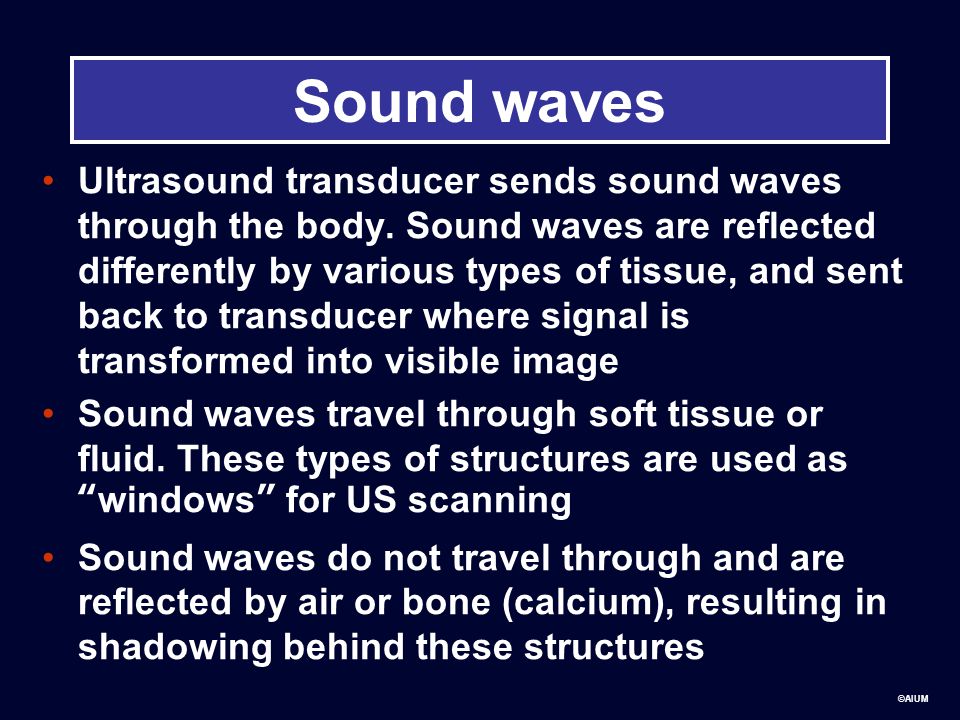 Sound waves

• Ultrasound transducer sends sound waves through the body. Sound waves are reflected differently by various types of tissue, and sent back to transducer where signal is transformed into visible image

• Sound waves travel through soft tissue or fluid. These types of structures are used as “windows” for US scanning

• Sound waves do not travel through and are reflected by air or bone (calcium), resulting in shadowing behind these structures

©AIUM